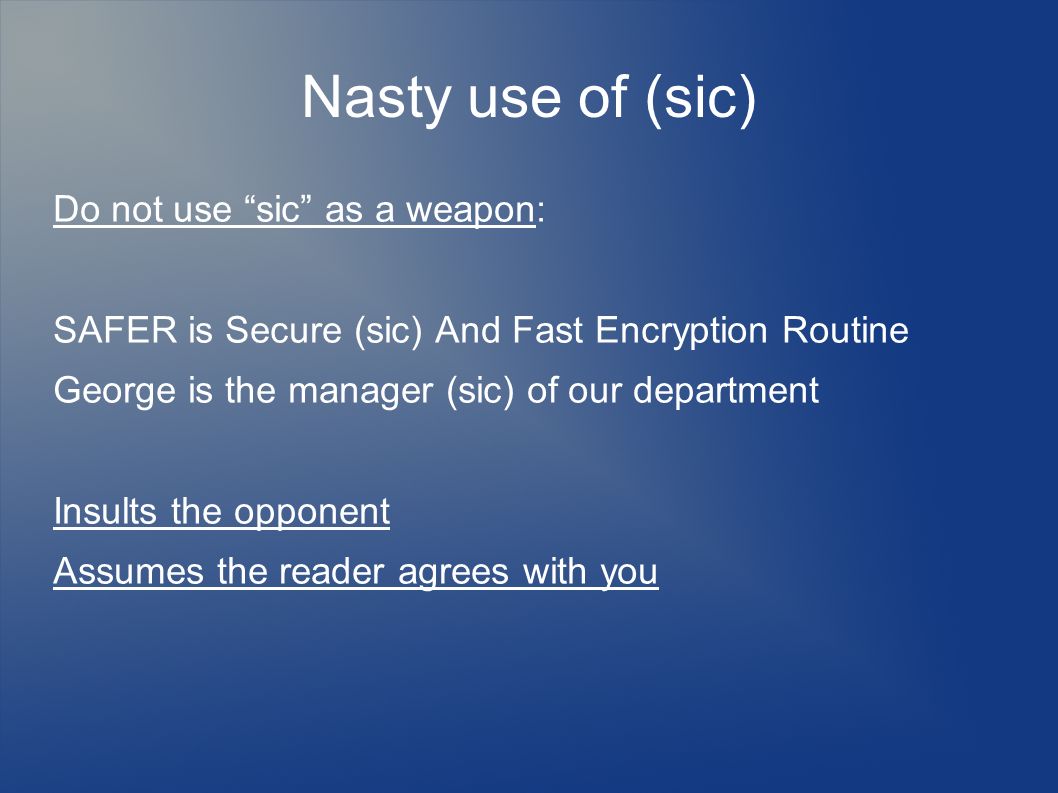 Nasty use of (sic)

Do not use “sic” as a weapon:

SAFER is Secure (sic) And Fast Encryption Routine

George is the manager (sic) of our department

Insults the opponent

Assumes the reader agrees with you